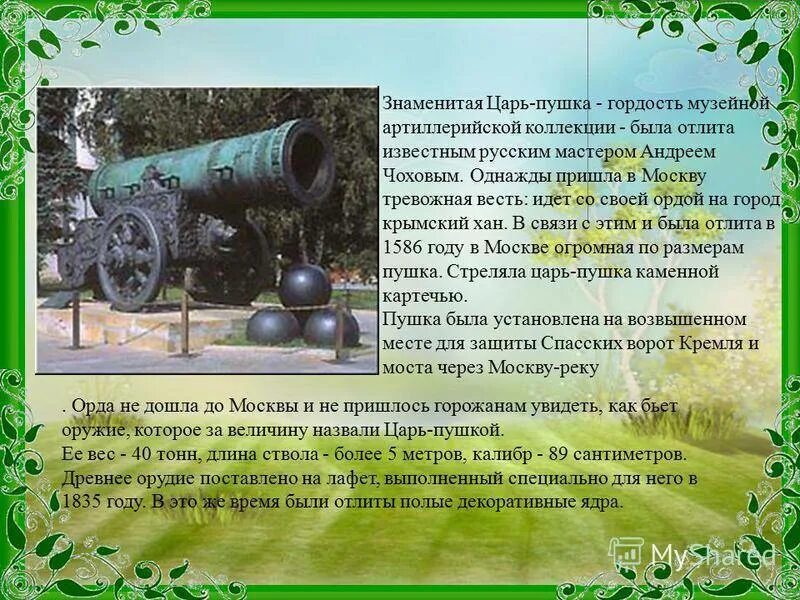 Знаменитая Царь-пушка - гордость музейной артиллерийской коллекции - была отлита известным русским мастером Андреем Чоховым. Однажды пришла в Москву тревожная весть: идет со своей ордой на город крымский хан. В связи с этим и была отлита в 1586 году в Москве огромная по размерам пушка. Стреляла царь-пушка каменной картечью.
Пушка была установлена на возвышенном месте для защиты Спасских ворот Кремля и моста через Москву-реку

. Орда не дошла до Москвы и не пришлось горожанам увидеть, как бьет оружие, которое за величину назвали Царь-пушкой.
Ее вес - 40 тонн, длина ствола - более 5 метров, калибр - 89 сантиметров.
Древнее орудие поставлено на лафет, выполненный специально для него в 1835 году. В это же время были отлиты полые декоративные ядра.

MyShared